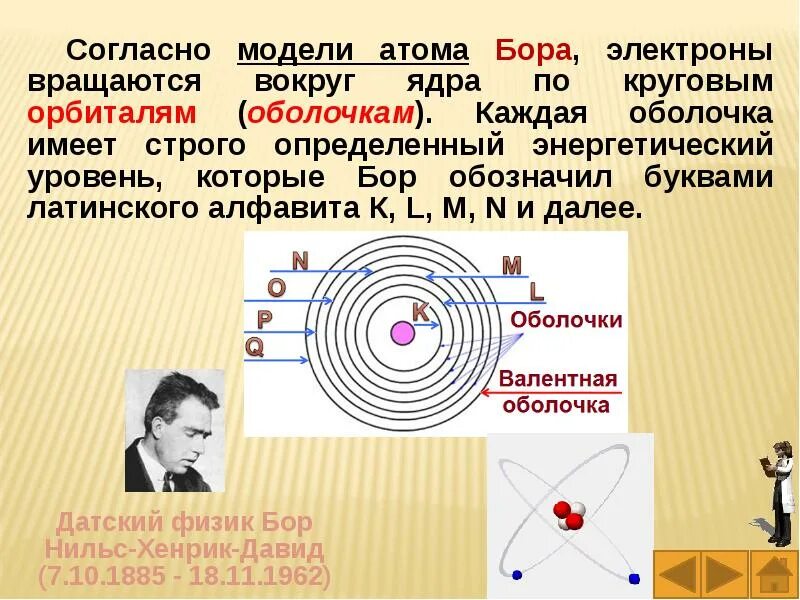 Согласно модели атома Бора, электроны вращаются вокруг ядра по круговым орбиталям (оболочкам). Каждая оболочка имеет строго определенный энергетический уровень, которые Бор обозначил буквами латинского алфавита K, L, M, N и далее.

N
O
P
Q
M
L
K
Оболочки
Валентная оболочка

Датский физик Бор Нильс-Хенрик-Давид (7.10.1885 - 18.11.1962)